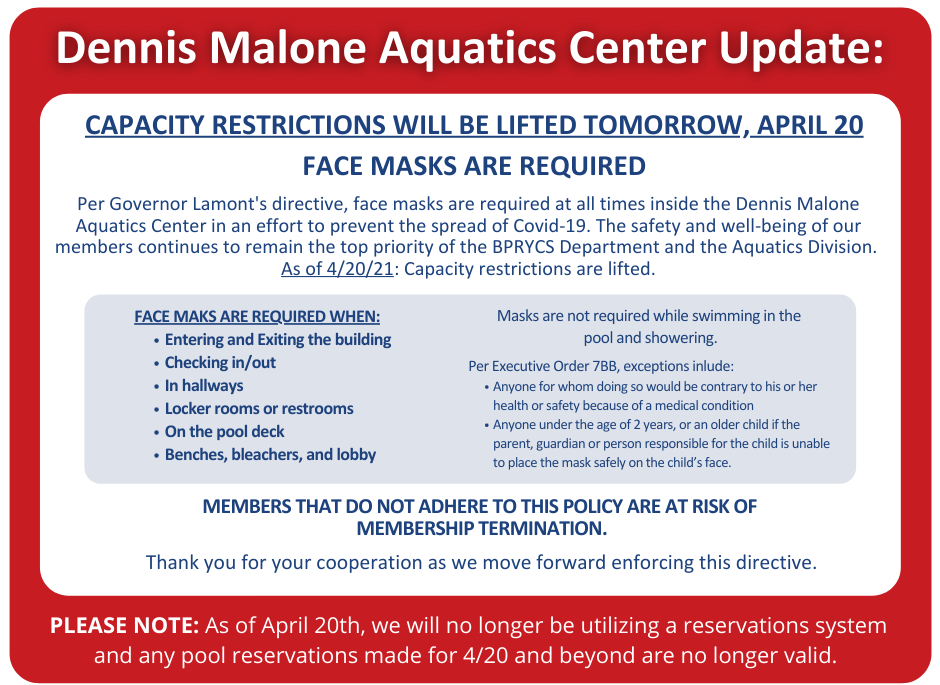 Dennis Malone Aquatics Center Update:

CAPACITY RESTRICTIONS WILL BE LIFTED TOMORROW, APRIL 20

FACE MASKS ARE REQUIRED

Per Governor Lamont's directive, face masks are required at all times inside the Dennis Malone Aquatics Center in an effort to prevent the spread of Covid-19. The safety and well-being of our members continues to remain the top priority of the BPRYCS Department and the Aquatics Division. As of 4/20/21: Capacity restrictions are lifted.

FACE MAKS ARE REQUIRED WHEN:
• Entering and Exiting the building
• Checking in/out
• In hallways
• Locker rooms or restrooms
• On the pool deck
• Benches, bleachers, and lobby

Masks are not required while swimming in the pool and showering.

Per Executive Order 7BB, exceptions inlude:
• Anyone for whom doing so would be contrary to his or her health or safety because of a medical condition
• Anyone under the age of 2 years, or an older child if the parent, guardian or person responsible for the child is unable to place the mask safely on the child's face.

MEMBERS THAT DO NOT ADHERE TO THIS POLICY ARE AT RISK OF MEMBERSHIP TERMINATION.

Thank you for your cooperation as we move forward enforcing this directive.

PLEASE NOTE: As of April 20th, we will no longer be utilizing a reservations system and any pool reservations made for 4/20 and beyond are no longer valid.